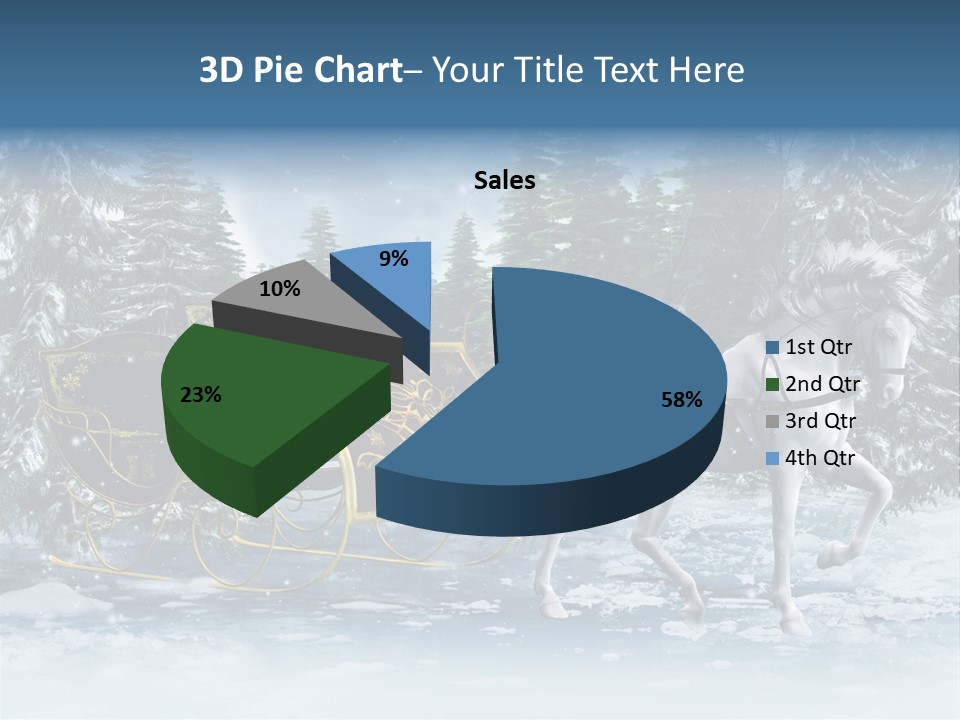 3D Pie Chart– Your Title Text Here

Sales

9%

10%

23%

58%

1st Qtr
2nd Qtr
3rd Qtr
4th Qtr